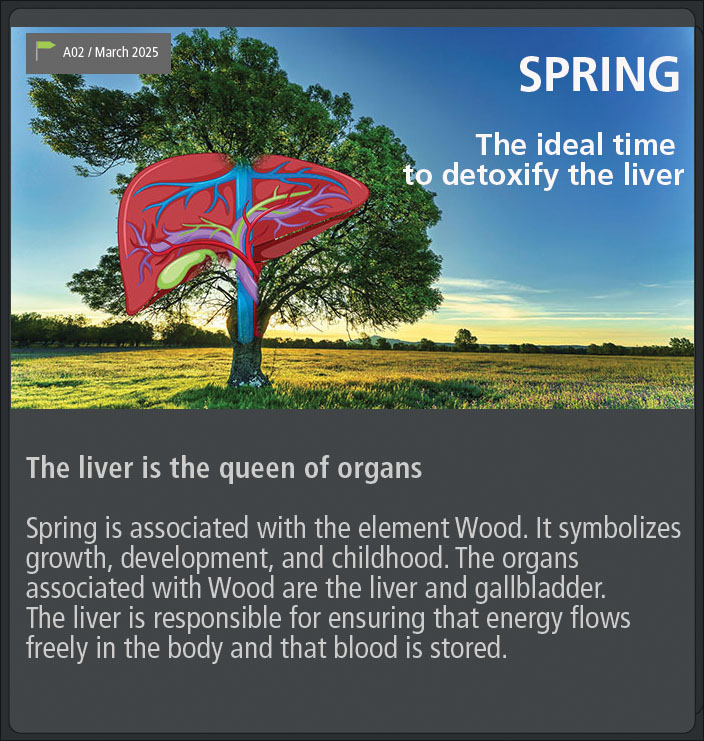 A02 / March 2025

SPRING

The ideal time to detoxify the liver

The liver is the queen of organs

Spring is associated with the element Wood. It symbolizes growth, development, and childhood. The organs associated with Wood are the liver and gallbladder. The liver is responsible for ensuring that energy flows freely in the body and that blood is stored.